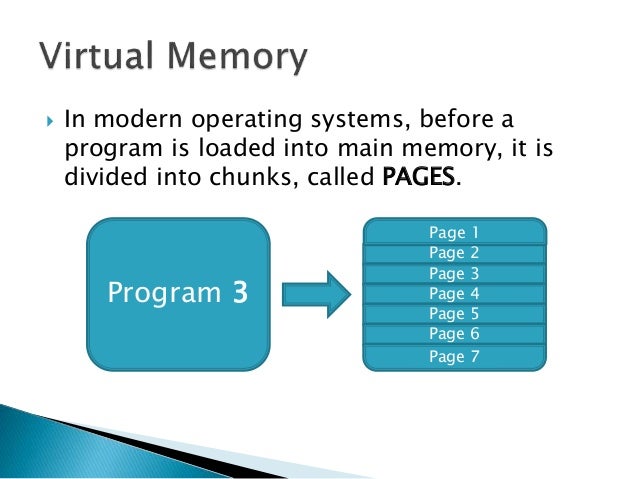 Virtual Memory

In modern operating systems, before a program is loaded into main memory, it is divided into chunks, called PAGES.

Program 3

Page 1
Page 2
Page 3
Page 4
Page 5
Page 6
Page 7